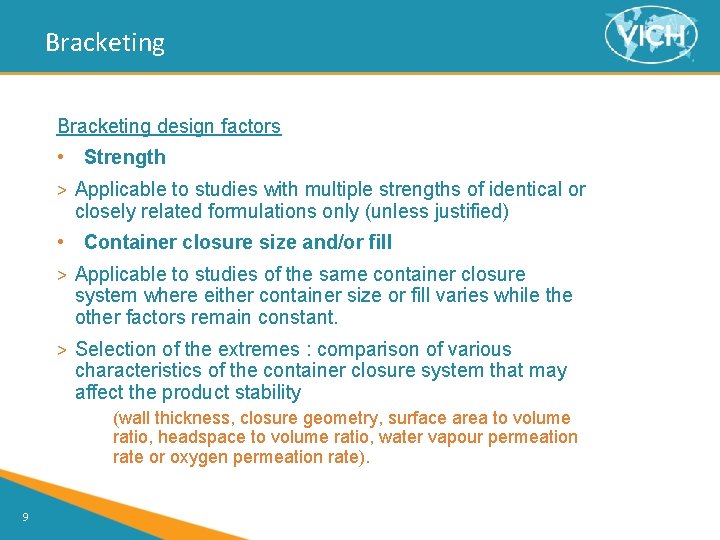 Bracketing

VICH

Bracketing design factors

• Strength

> Applicable to studies with multiple strengths of identical or closely related formulations only (unless justified)

• Container closure size and/or fill

> Applicable to studies of the same container closure system where either container size or fill varies while the other factors remain constant.

> Selection of the extremes : comparison of various characteristics of the container closure system that may affect the product stability

(wall thickness, closure geometry, surface area to volume ratio, headspace to volume ratio, water vapour permeation rate or oxygen permeation rate).

9